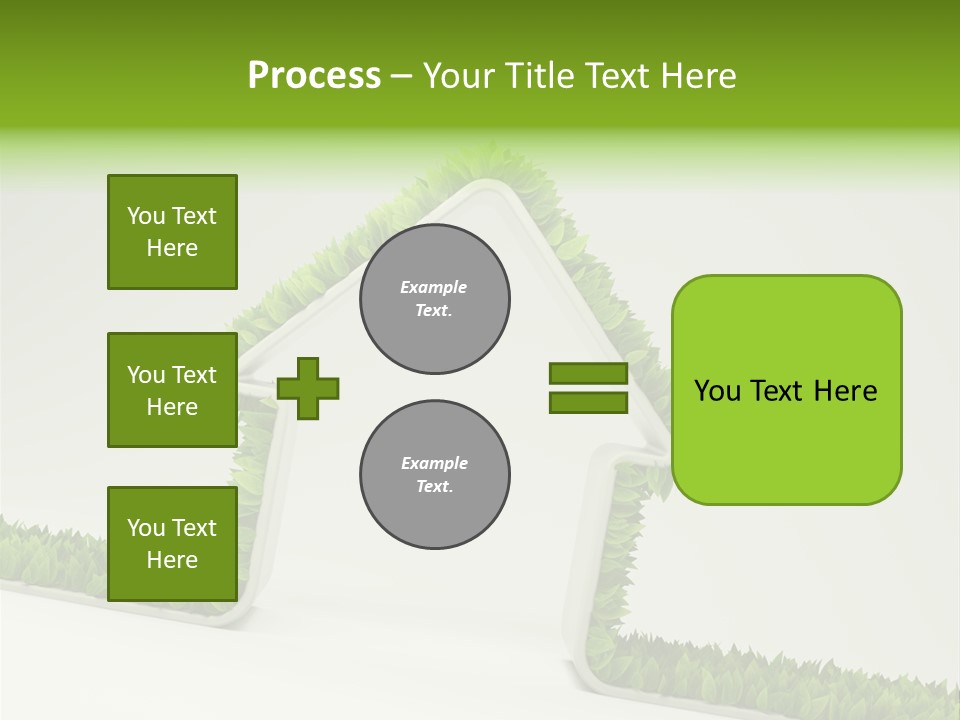 Process – Your Title Text Here

You Text Here

You Text Here

You Text Here

Example Text.

Example Text.

You Text Here